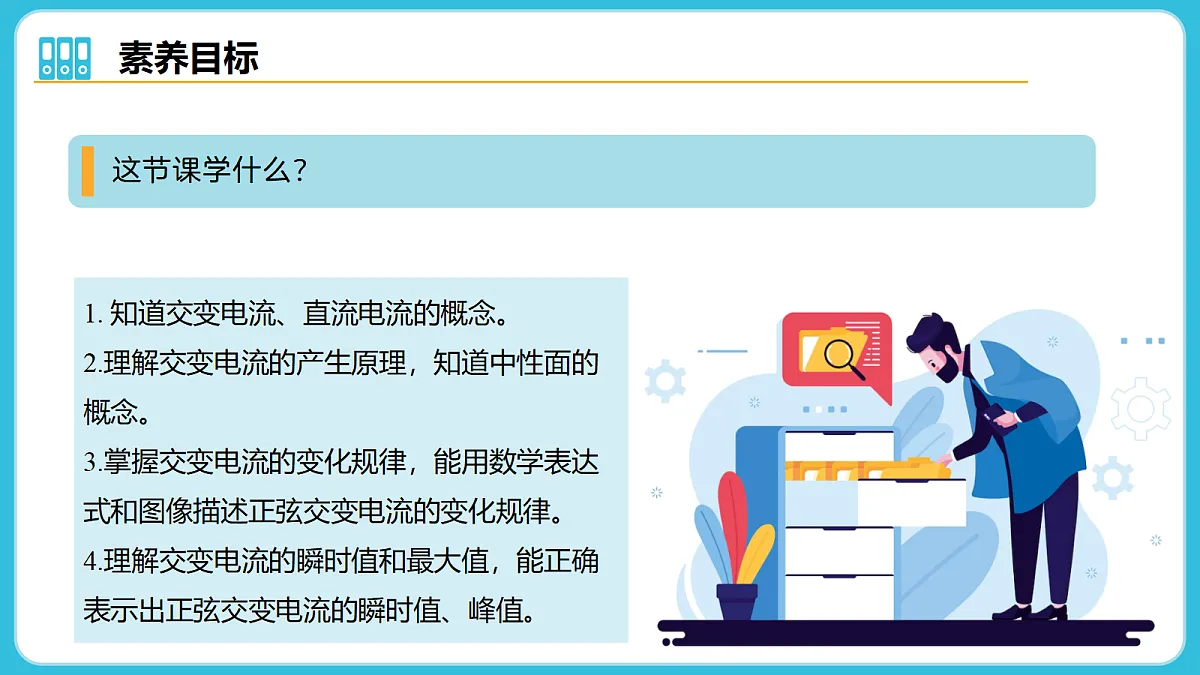 素养目标

这节课学什么？

1. 知道交变电流、直流电流的概念。
2.理解交变电流的产生原理，知道中性面的概念。
3.掌握交变电流的变化规律，能用数学表达式和图像描述正弦交变电流的变化规律。
4.理解交变电流的瞬时值和最大值，能正确表示出正弦交变电流的瞬时值、峰值。